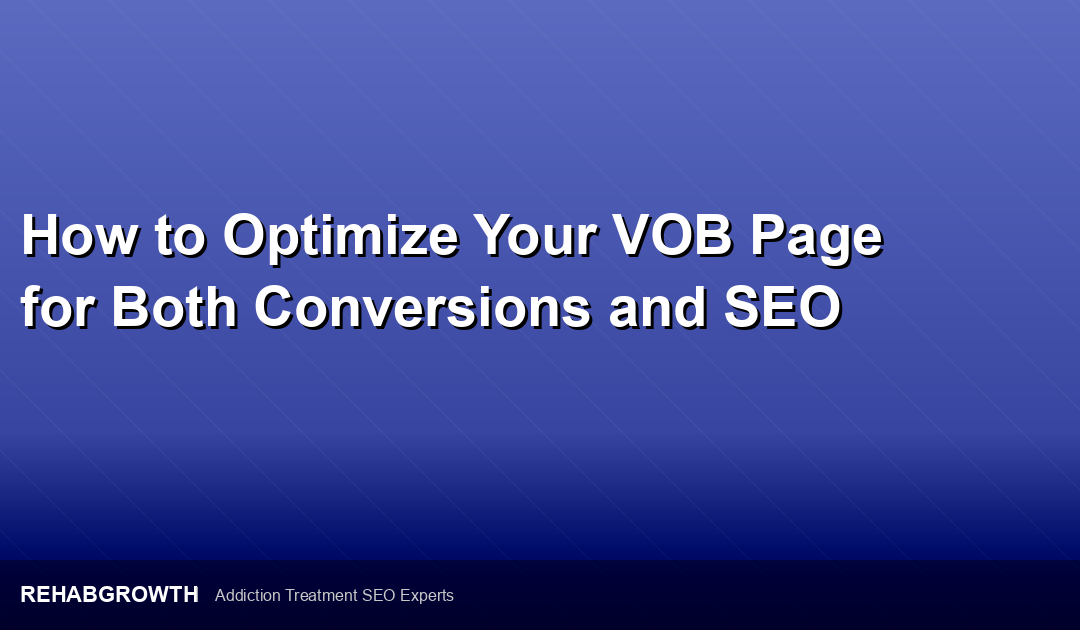 How to Optimize Your VOB Page for Both Conversions and SEO

REHABGROWTH Addiction Treatment SEO Experts